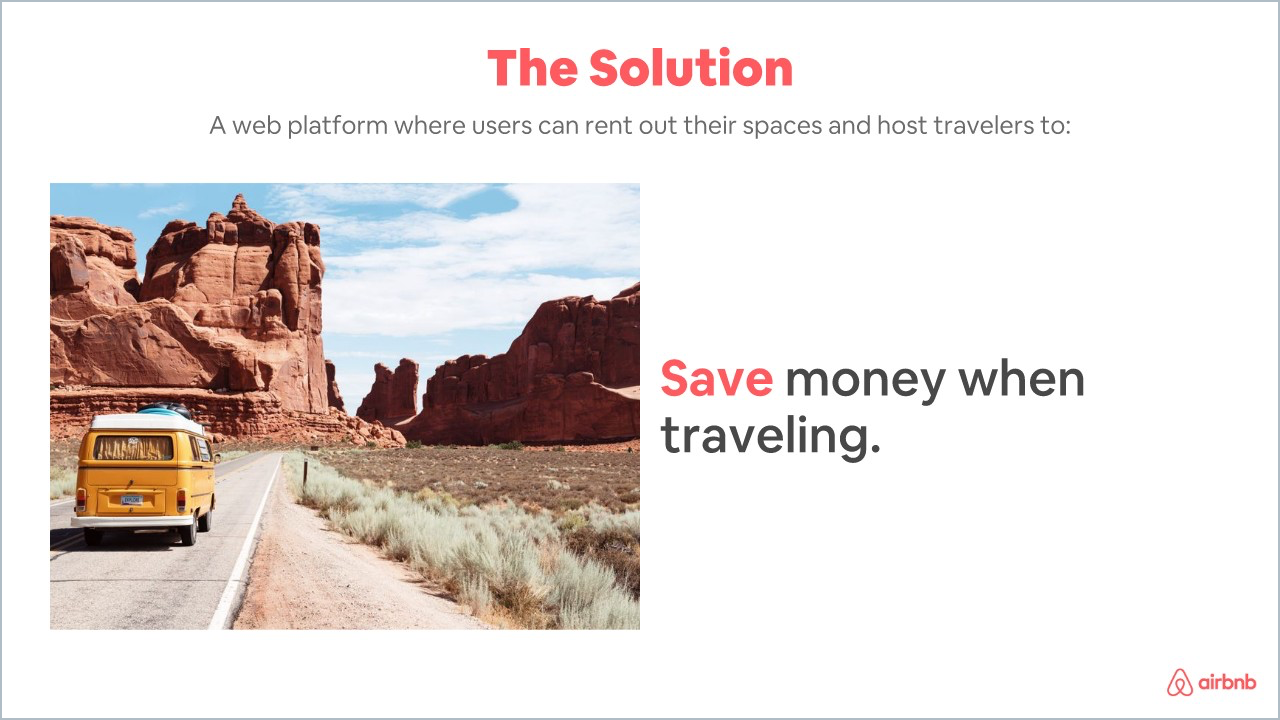 The Solution

A web platform where users can rent out their spaces and host travelers to:

Save money when traveling.

airbnb